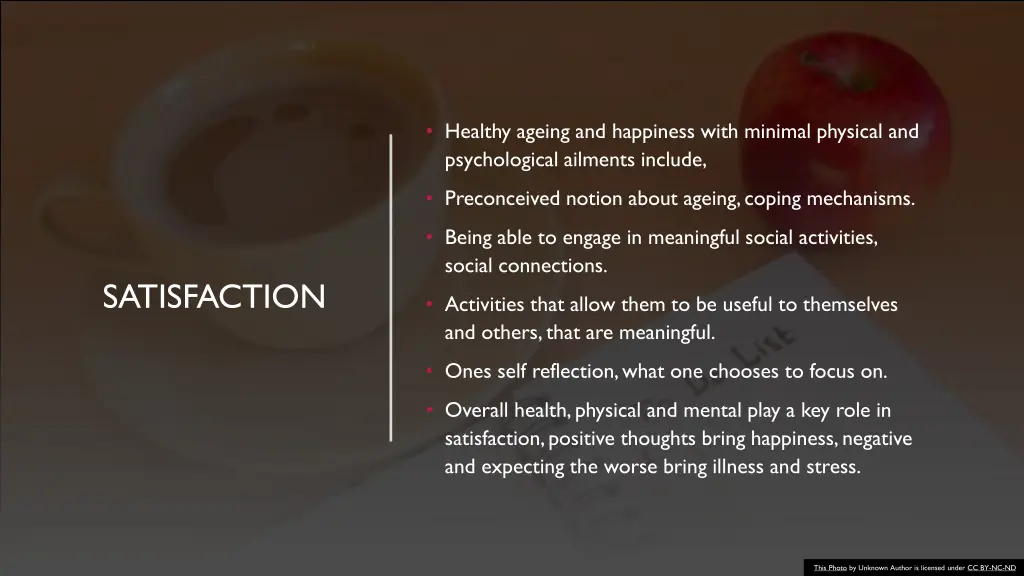 SATISFACTION

- Healthy ageing and happiness with minimal physical and psychological ailments include,
- Preconceived notion about ageing, coping mechanisms.
- Being able to engage in meaningful social activities, social connections.
- Activities that allow them to be useful to themselves and others, that are meaningful.
- Ones self reflection, what one chooses to focus on.
- Overall health, physical and mental play a key role in satisfaction, positive thoughts bring happiness, negative and expecting the worse bring illness and stress.

This Photo by Unknown Author is licensed under CC BY-NC-ND